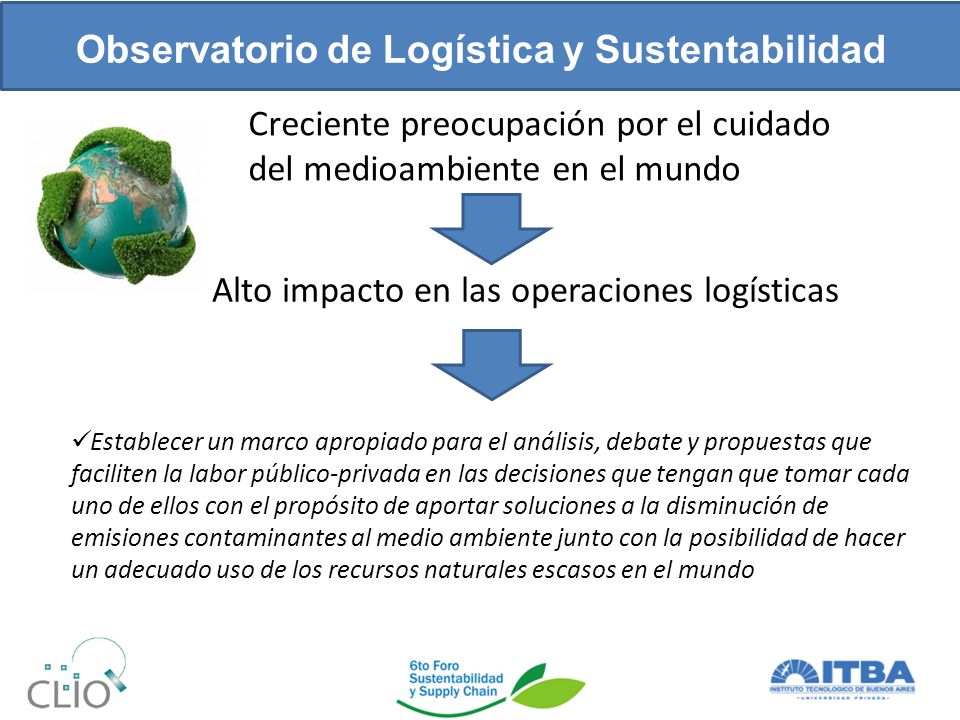 Observatorio de Logística y Sustentabilidad

Creciente preocupación por el cuidado del medioambiente en el mundo

Alto impacto en las operaciones logísticas

✓Establecer un marco apropiado para el análisis, debate y propuestas que faciliten la labor público-privada en las decisiones que tengan que tomar cada uno de ellos con el propósito de aportar soluciones a la disminución de emisiones contaminantes al medio ambiente junto con la posibilidad de hacer un adecuado uso de los recursos naturales escasos en el mundo

CLIO

6to Foro Sustentabilidad y Supply Chain

ITBA
INSTITUTO TECNOLOGICO DE BUENOS AIRES
UNIVERSIDAD PRIVADA